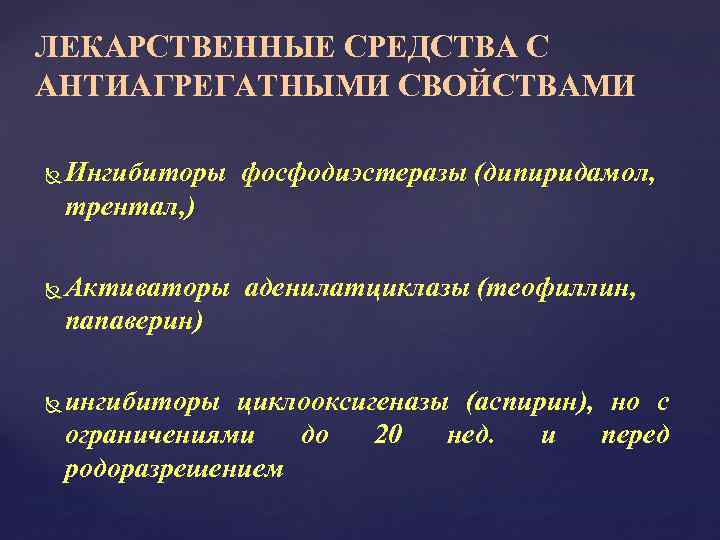 ЛЕКАРСТВЕННЫЕ СРЕДСТВА С АНТИАГРЕГАТНЫМИ СВОЙСТВАМИ

Ингибиторы фосфодиэстеразы (дипиридамол, трентал,)

Активаторы аденилатциклазы (теофиллин, папаверин)

ингибиторы циклооксигеназы (аспирин), но с ограничениями до 20 нед. и перед родоразрешением